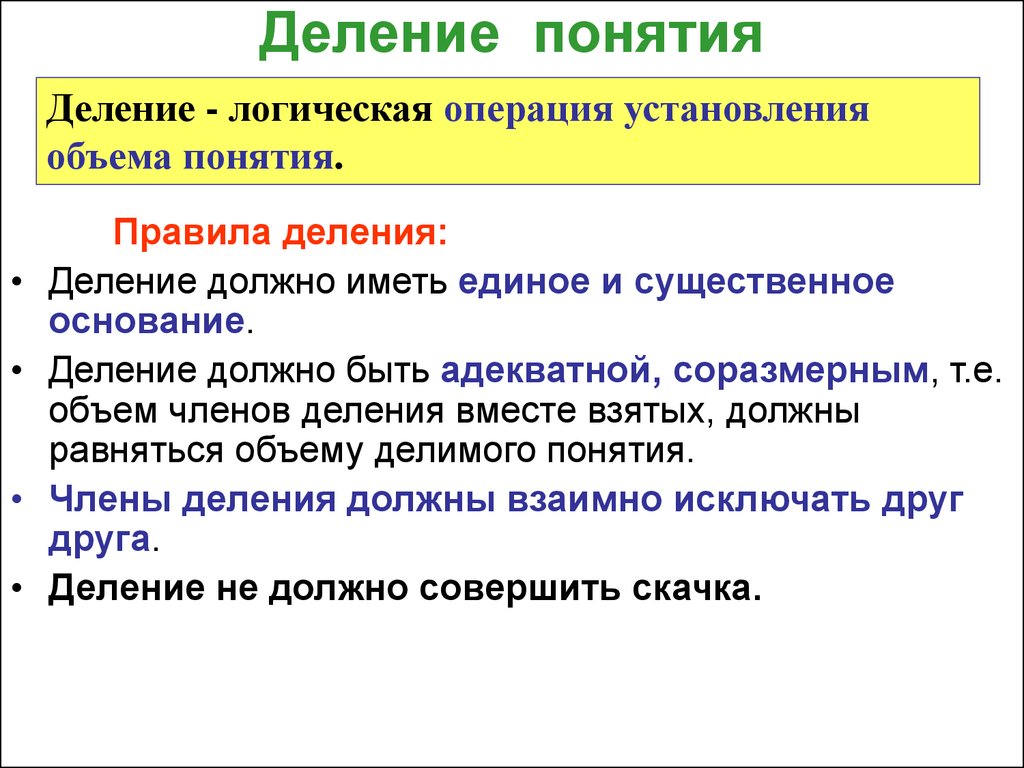 Деление понятия

Деление - логическая операция установления объема понятия.

Правила деления:

• Деление должно иметь единое и существенное основание.
• Деление должно быть адекватной, соразмерным, т.е. объем членов деления вместе взятых, должны равняться объему делимого понятия.
• Члены деления должны взаимно исключать друг друга.
• Деление не должно совершить скачка.